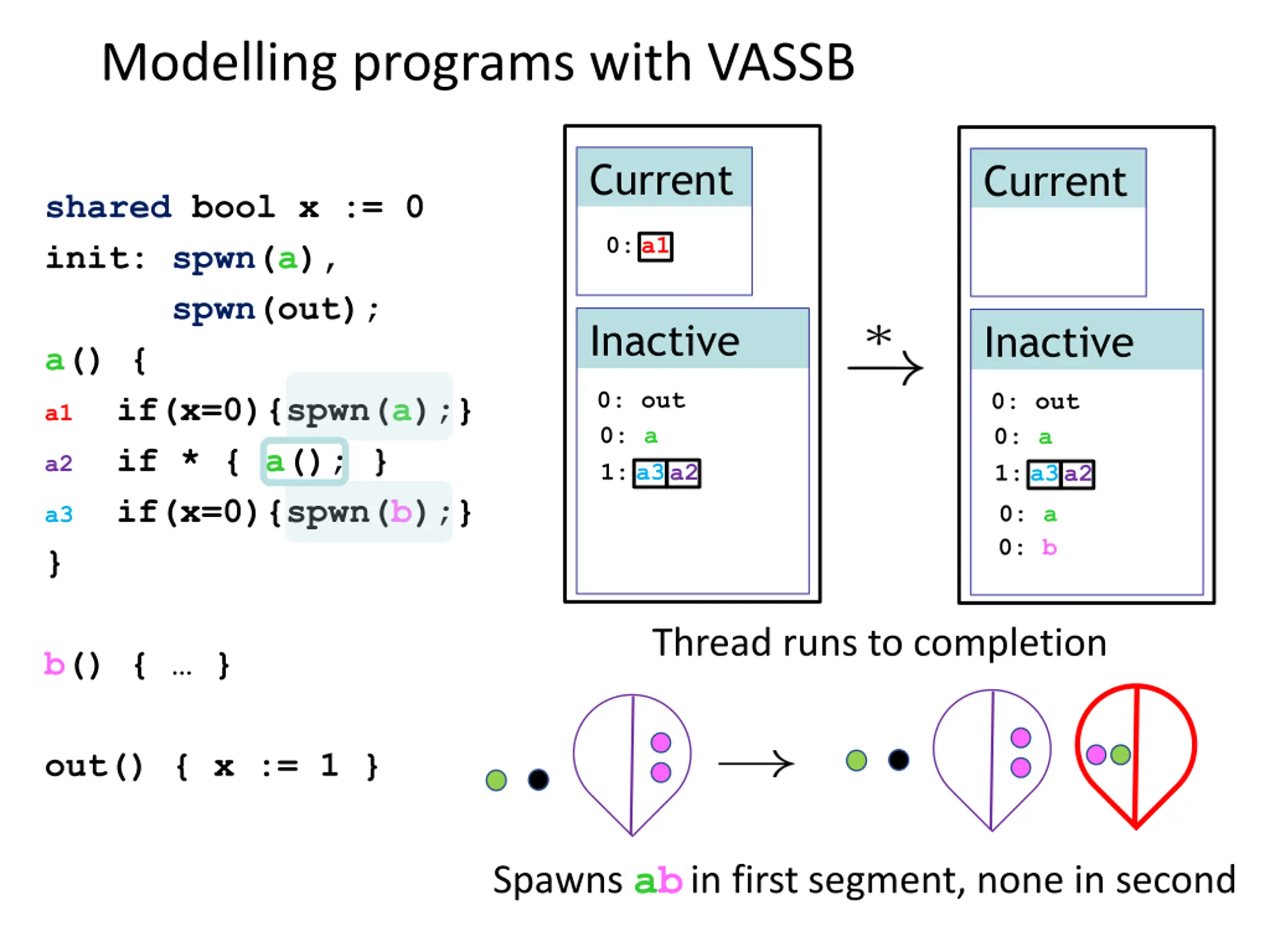 Modelling programs with VASSB

shared bool x := 0
init: spwn(a),
spwn(out);
a() {
a1 if(x=0){spwn(a);}
a2 if * { a(); }
a3 if(x=0){spwn(b);}
}

b() { … }

out() { x := 1 }

Current
0: a1

Inactive
0: out
0: a
1: a3 a2

$\xrightarrow{*}$

Current

Inactive
0: out
0: a
1: a3 a2
0: a
0: b

Thread runs to completion

Spawns ab in first segment, none in second